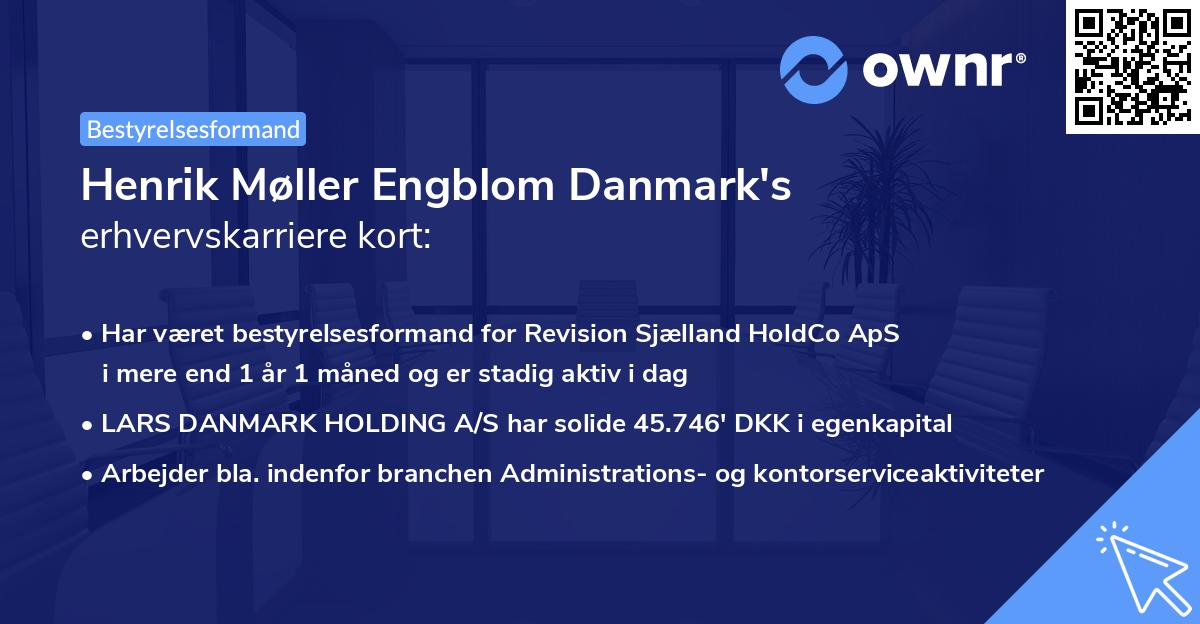 ownr®

Bestyrelsesformand

Henrik Møller Engblom Danmark's erhvervskarriere kort:

• Har været bestyrelsesformand for Revision Sjælland HoldCo ApS i mere end 1 år 1 måned og er stadig aktiv i dag

• LARS DANMARK HOLDING A/S har solide 45.746' DKK i egenkapital

• Arbejder bla. indenfor branchen Administrations- og kontorserviceaktiviteter